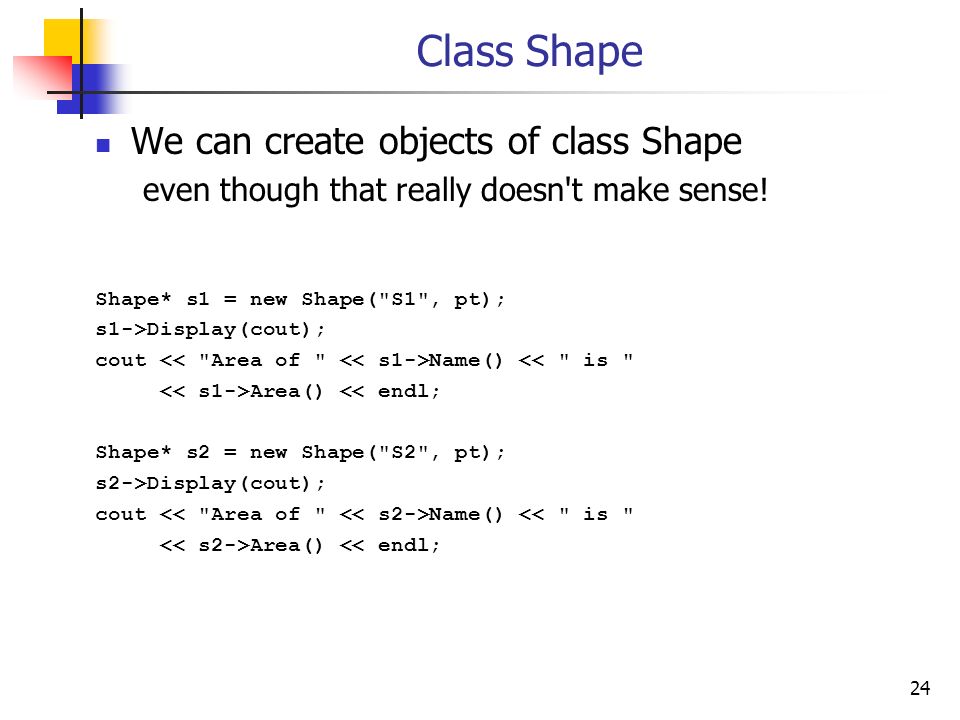 Class Shape

We can create objects of class Shape even though that really doesn't make sense!

Shape* s1 = new Shape("S1", pt);
s1->Display(cout);
cout << "Area of " << s1->Name() << " is "
      << s1->Area() << endl;

Shape* s2 = new Shape("S2", pt);
s2->Display(cout);
cout << "Area of " << s2->Name() << " is "
      << s2->Area() << endl;

24